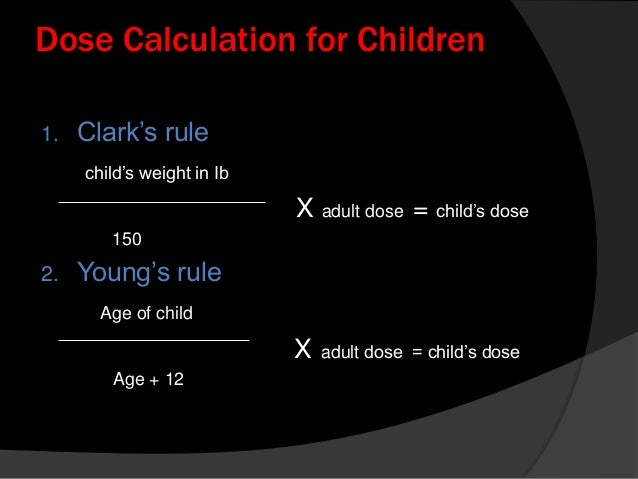 Dose Calculation for Children

1. Clark's rule

$\frac{\text{child's weight in lb}}{150}$ X adult dose = child's dose

2. Young's rule

$\frac{\text{Age of child}}{\text{Age + 12}}$ X adult dose = child's dose